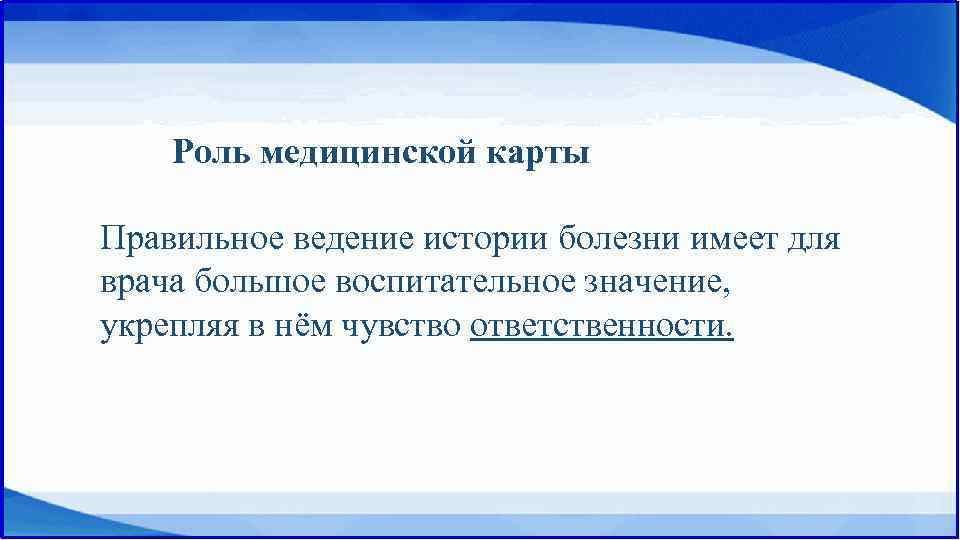 Роль медицинской карты

Правильное ведение истории болезни имеет для врача большое воспитательное значение, укрепляя в нём чувство ответственности.